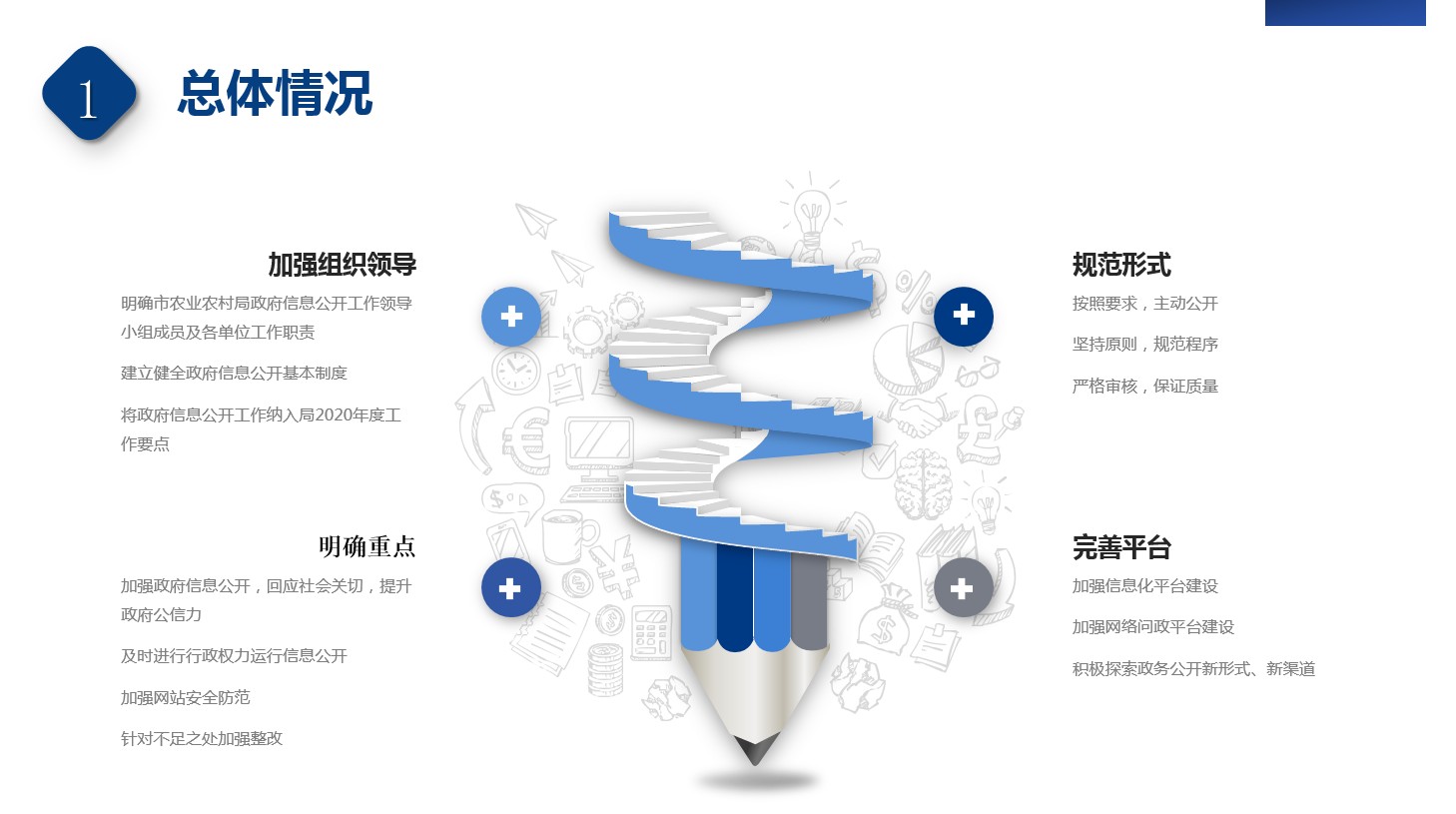 1

总体情况

加强组织领导

明确市农业农村局政府信息公开工作领导小组成员及各单位工作职责

建立健全政府信息公开基本制度

将政府信息公开工作纳入局2020年度工作要点

明确重点

加强政府信息公开，回应社会关切，提升政府公信力

及时进行行政权力运行信息公开

加强网站安全防范

针对不足之处加强整改

规范形式

按照要求，主动公开

坚持原则，规范程序

严格审核，保证质量

完善平台

加强信息化平台建设

加强网络问政平台建设

积极探索政务公开新形式、新渠道